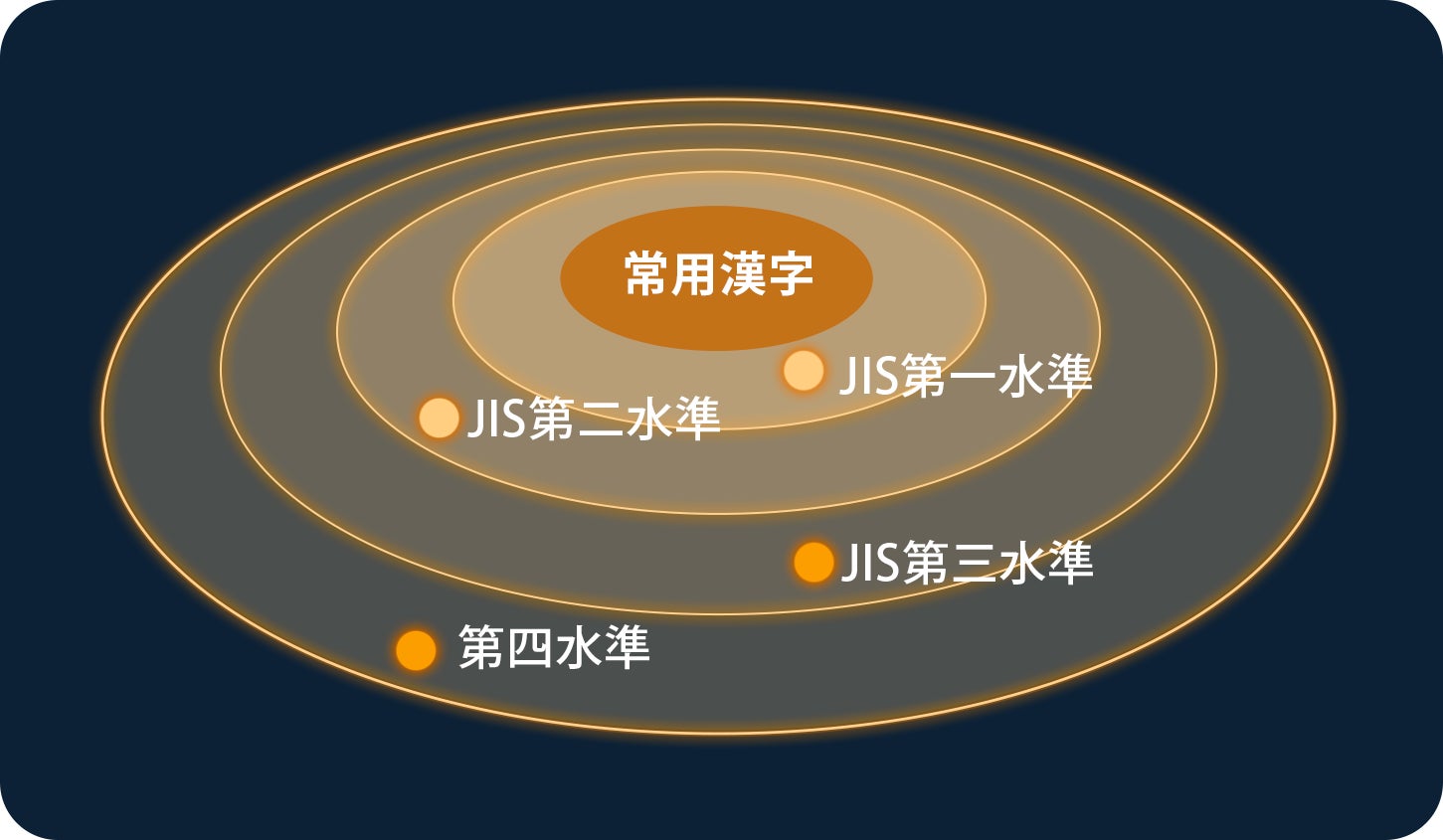 常用漢字

JIS第一水準

JIS第二水準

JIS第三水準

第四水準